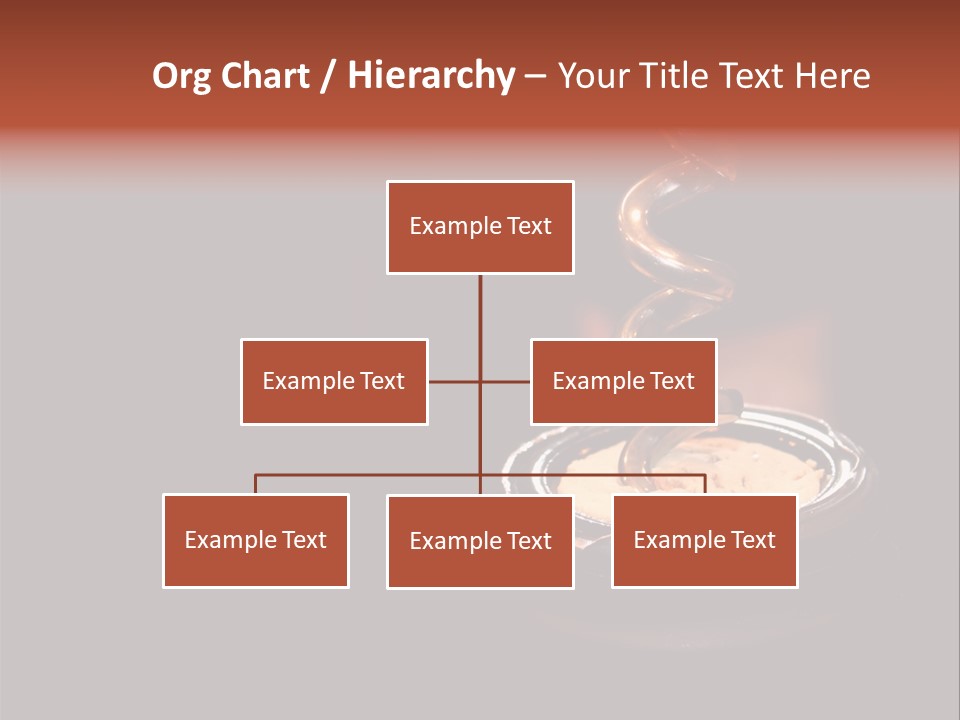 Org Chart / Hierarchy – Your Title Text Here

Example Text

Example Text

Example Text

Example Text

Example Text

Example Text